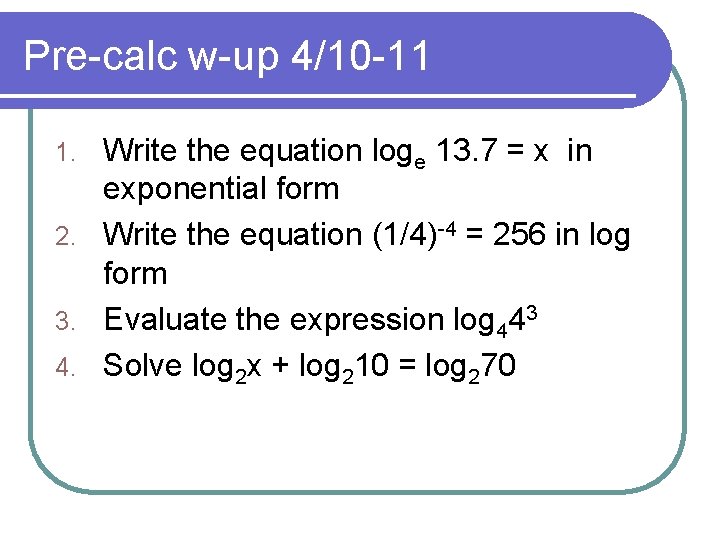 Pre-calc w-up 4/10-11

1. Write the equation $\log_e 13.7 = x$ in exponential form
2. Write the equation $(1/4)^{-4} = 256$ in log form
3. Evaluate the expression $\log_4 4^3$
4. Solve $\log_2 x + \log_2 10 = \log_2 70$